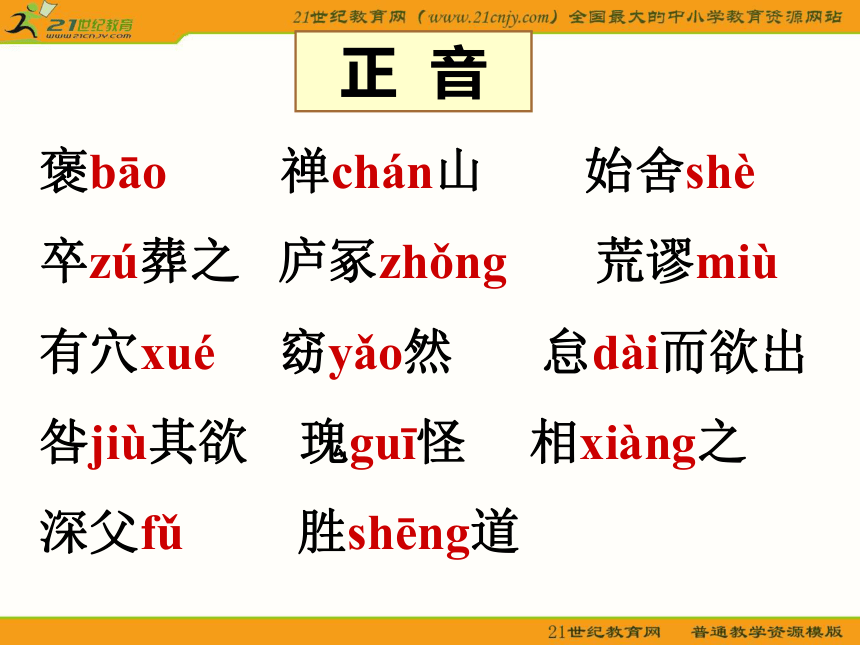 21世纪教育
www.21cnjy.com

21世纪教育网（www.21cnjy.com）全国最大的中小学教育资源网站

正 音

褒bāo 禅chán山 始舍shè

卒zú葬之 庐冢zhǒng 荒谬miù

有穴xué 窈yǎo然 怠dài而欲出

咎jiù其欲 瑰guī怪 相xiàng之

深父fǔ 胜shēng道

21世纪教育网 普通教学资源模版